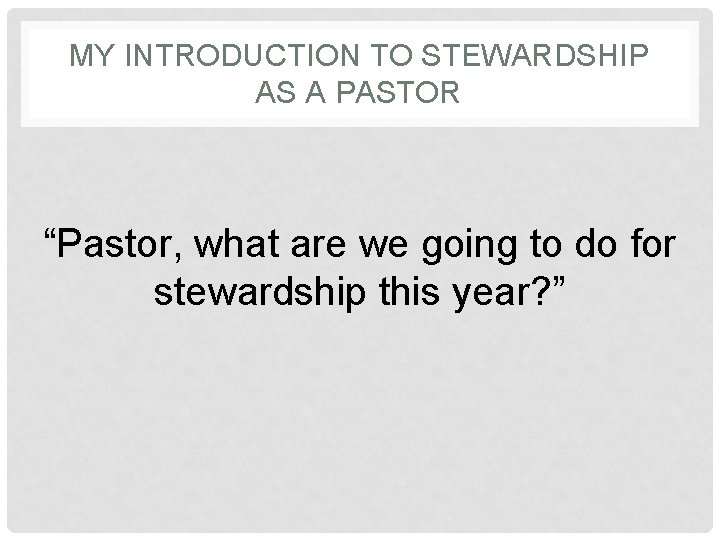 MY INTRODUCTION TO STEWARDSHIP AS A PASTOR

“Pastor, what are we going to do for stewardship this year?”